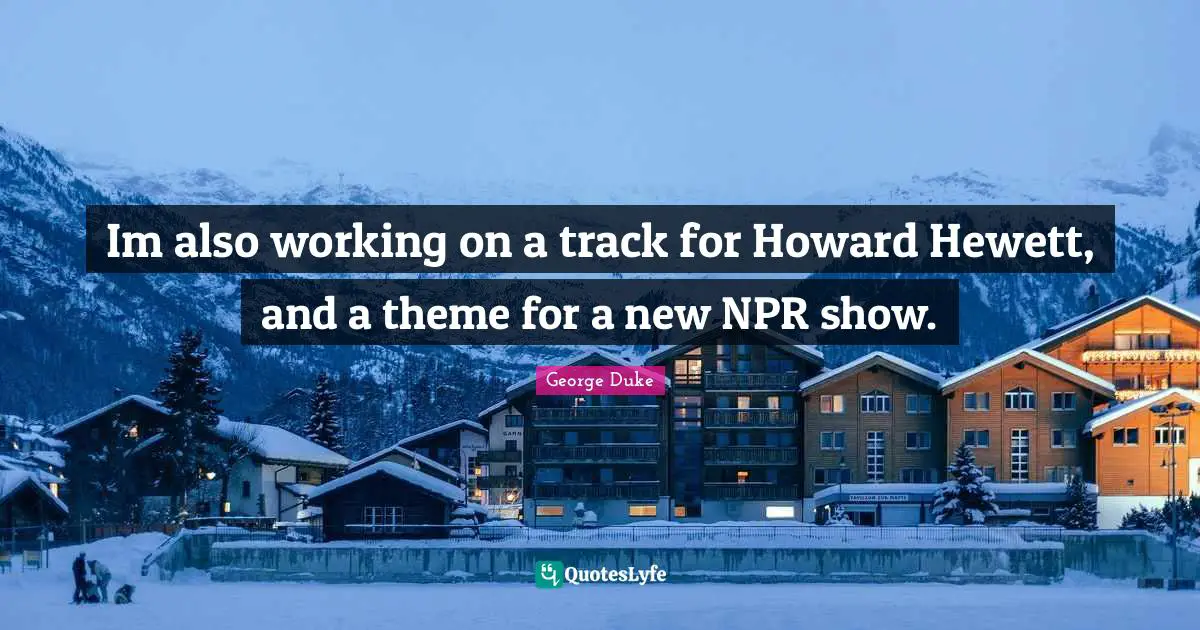 Im also working on a track for Howard Hewett, and a theme for a new NPR show.

George Duke

QuotesLyfe